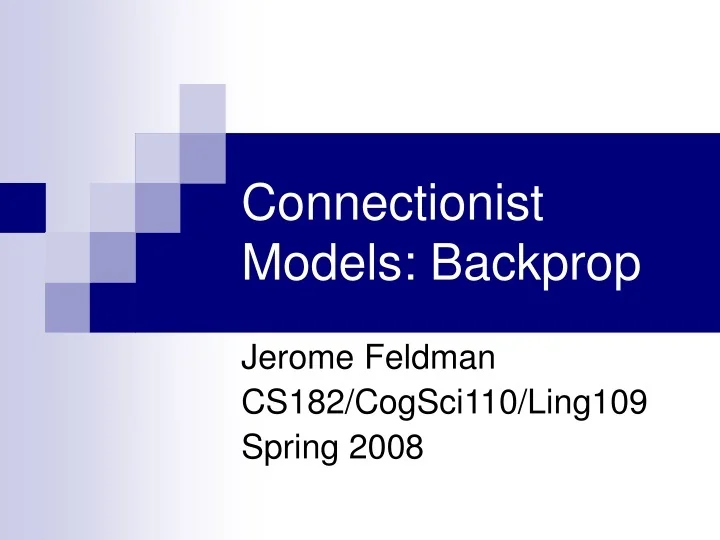 Connectionist Models: Backprop

Jerome Feldman
CS182/CogSci110/Ling109
Spring 2008